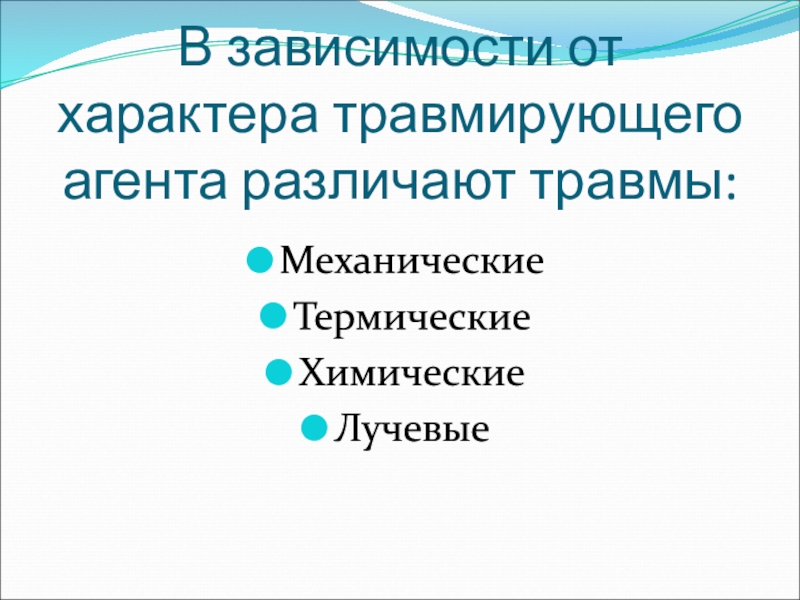 В зависимости от характера травмирующего агента различают травмы:

Механические

Термические

Химические

Лучевые